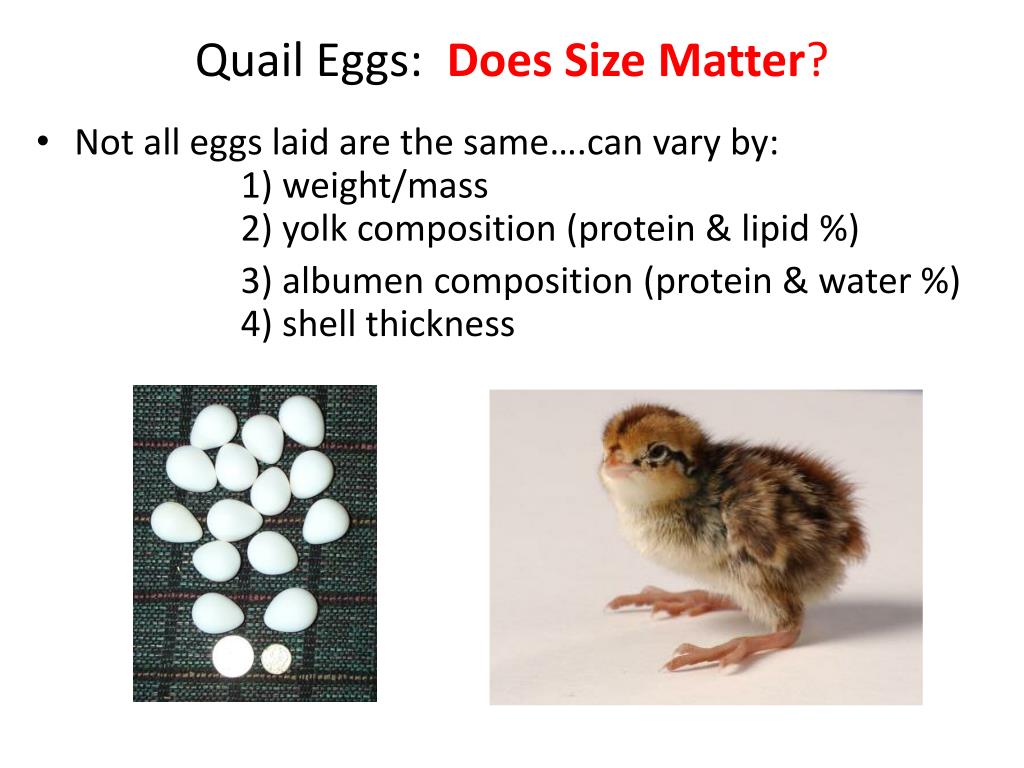 Quail Eggs: Does Size Matter?

• Not all eggs laid are the same….can vary by:
1) weight/mass
2) yolk composition (protein & lipid %)
3) albumen composition (protein & water %)
4) shell thickness